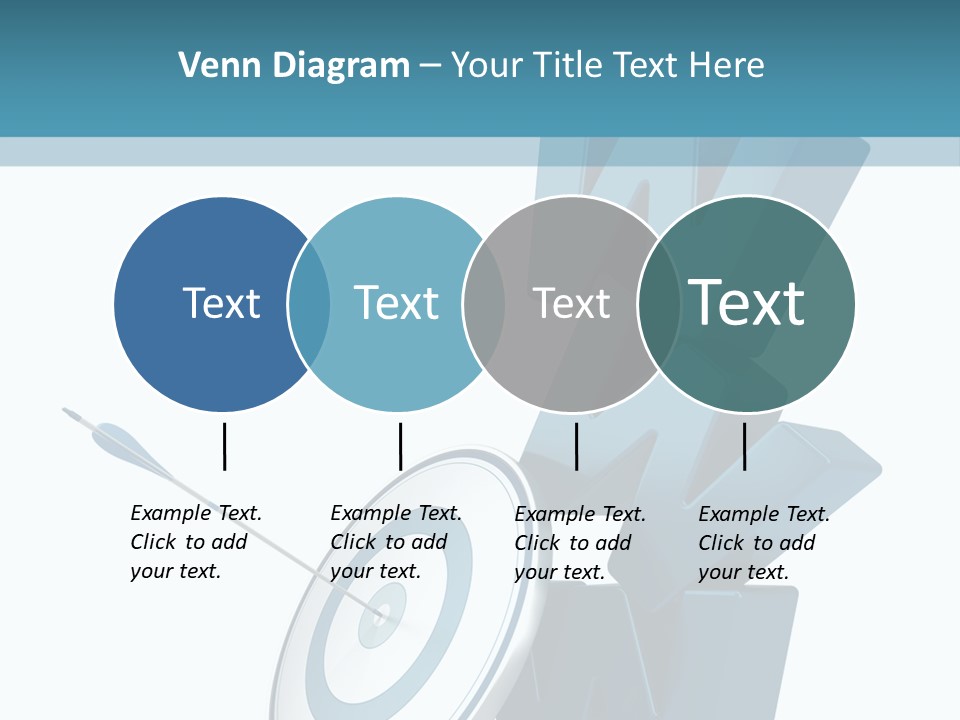 Venn Diagram – Your Title Text Here

Text

Text

Text

Text

Example Text. Click to add your text.

Example Text. Click to add your text.

Example Text. Click to add your text.

Example Text. Click to add your text.